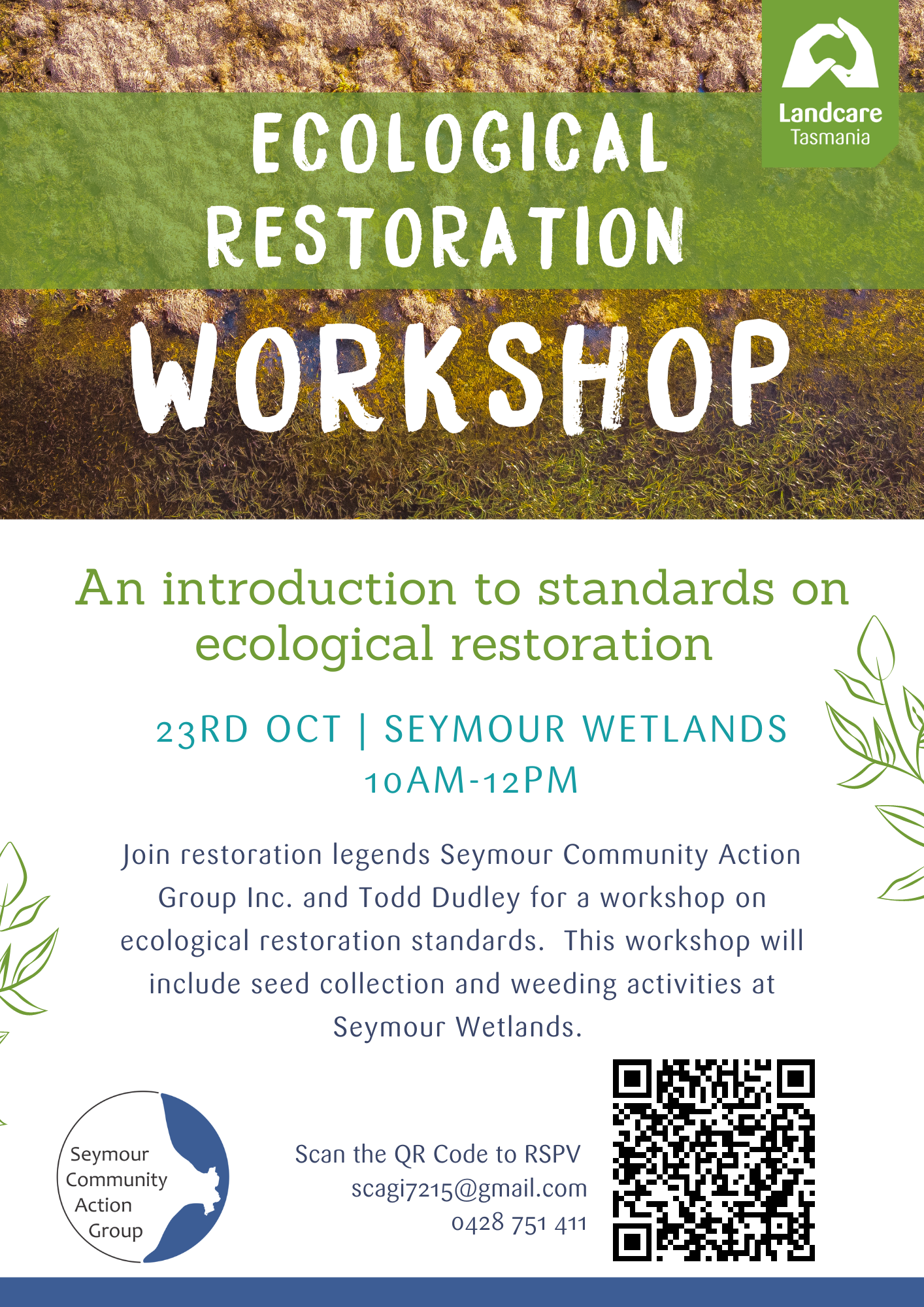 Landcare Tasmania

ECOLOGICAL RESTORATION

WORKSHOP

An introduction to standards on ecological restoration

23RD OCT | SEYMOUR WETLANDS
10AM-12PM

Join restoration legends Seymour Community Action Group Inc. and Todd Dudley for a workshop on ecological restoration standards. This workshop will include seed collection and weeding activities at Seymour Wetlands.

Seymour Community Action Group

Scan the QR Code to RSPV
scagi7215@gmail.com
0428 751 411